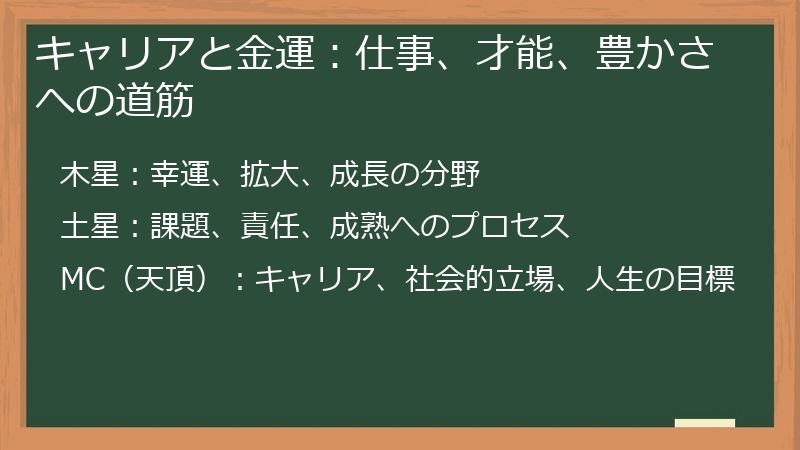 キャリアと金運：仕事、才能、豊かさへの道筋

木星：幸運、拡大、成長の分野

土星：課題、責任、成熟へのプロセス

MC（天頂）：キャリア、社会的立場、人生の目標